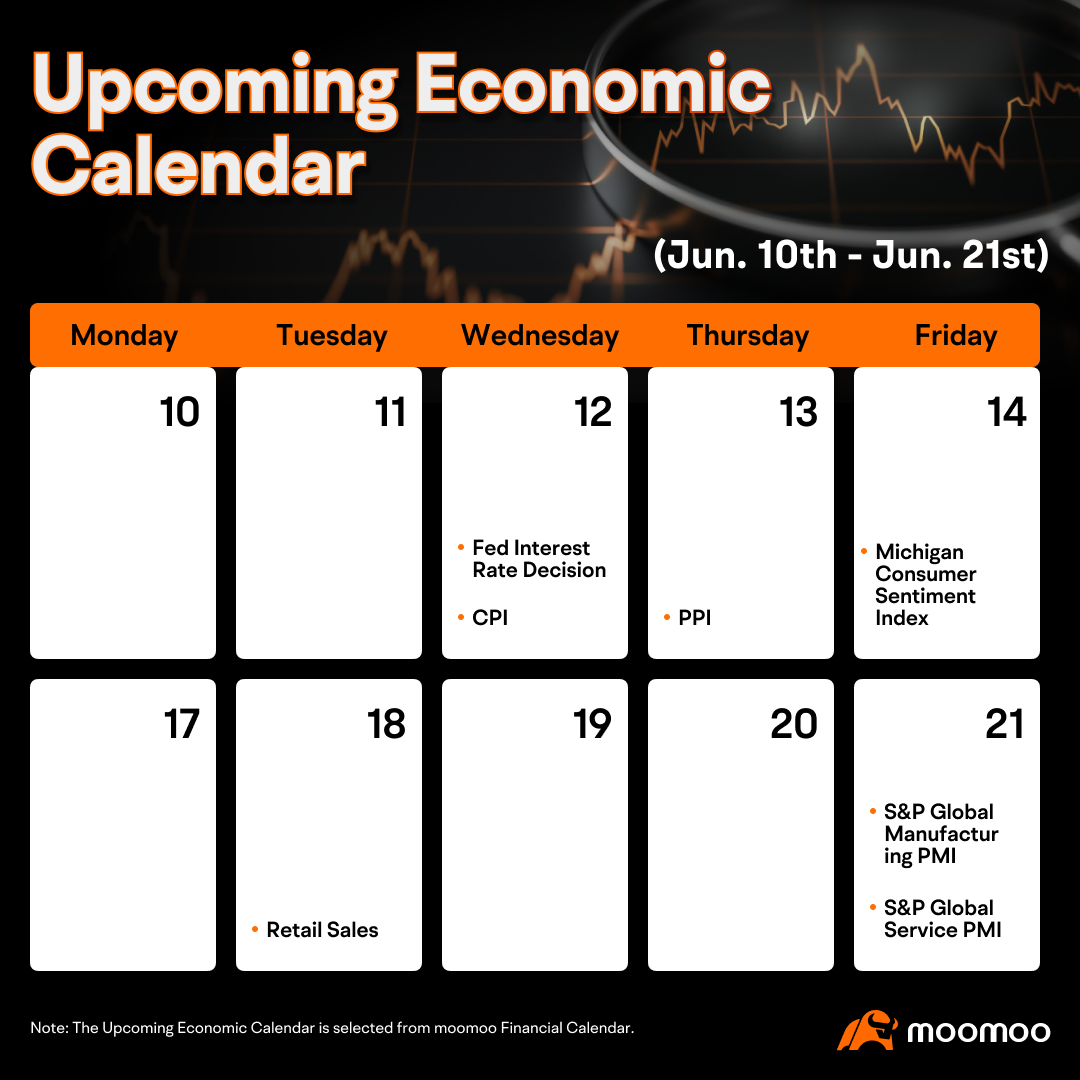 Upcoming Economic Calendar

(Jun. 10th - Jun. 21st)

| Monday | Tuesday | Wednesday | Thursday | Friday |
|---|---|---|---|---|
| 10 | 11 | 12 • Fed Interest Rate Decision • CPI | 13 • PPI | 14 • Michigan Consumer Sentiment Index |
| 17 | 18 • Retail Sales | 19 | 20 | 21 • S&P Global Manufacturing PMI • S&P Global Service PMI |

Note: The Upcoming Economic Calendar is selected from moomoo Financial Calendar.

moomoo